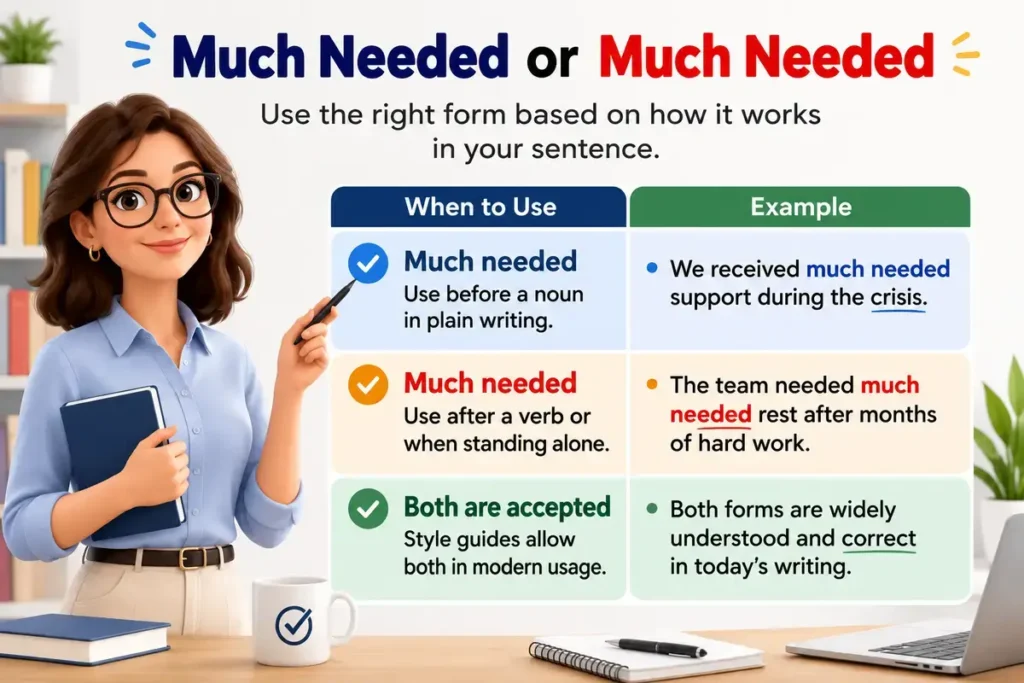 Much Needed or Much Needed

Use the right form based on how it works in your sentence.

| When to Use | Example |
|---|---|
| Much needed Use before a noun in plain writing. | We received much needed support during the crisis. |
| Much needed Use after a verb or when standing alone. | The team needed much needed rest after months of hard work. |
| Both are accepted Style guides allow both in modern usage. | Both forms are widely understood and correct in today's writing. |